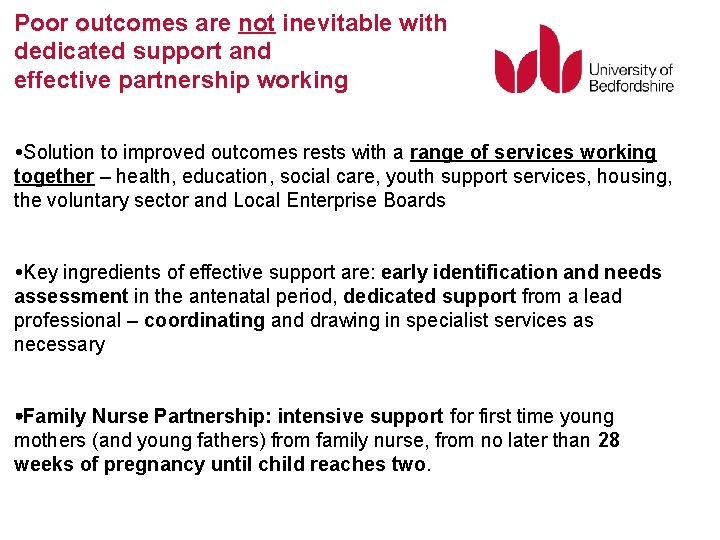 Poor outcomes are not inevitable with dedicated support and effective partnership working

University of Bedfordshire

•Solution to improved outcomes rests with a range of services working together – health, education, social care, youth support services, housing, the voluntary sector and Local Enterprise Boards

•Key ingredients of effective support are: early identification and needs assessment in the antenatal period, dedicated support from a lead professional – coordinating and drawing in specialist services as necessary

•Family Nurse Partnership: intensive support for first time young mothers (and young fathers) from family nurse, from no later than 28 weeks of pregnancy until child reaches two.